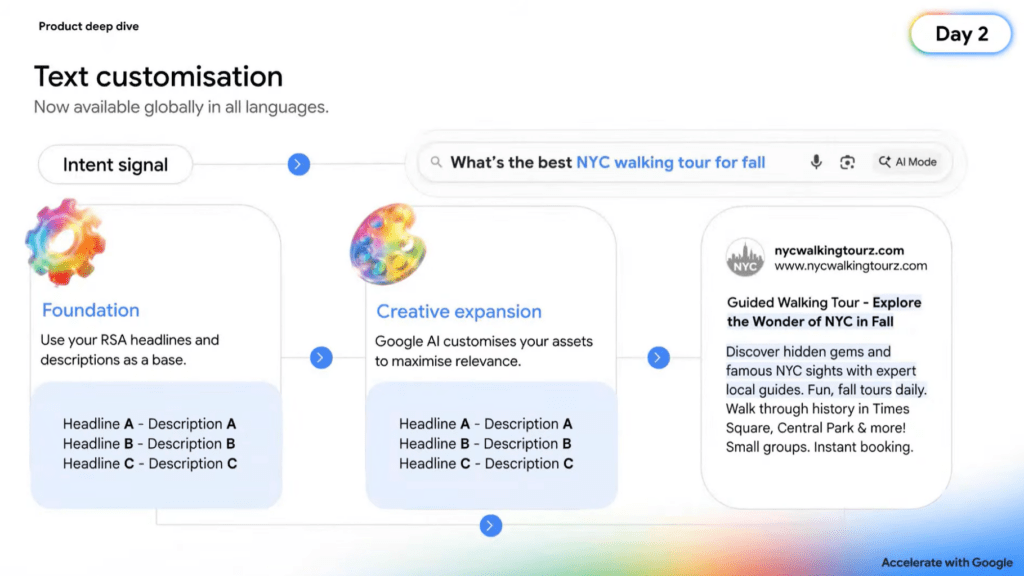 Product deep dive

Day 2

Text customisation

Now available globally in all languages.

Intent signal

What's the best NYC walking tour for fall

AI Mode

Foundation

Use your RSA headlines and descriptions as a base.

Headline A - Description A
Headline B - Description B
Headline C - Description C

Creative expansion

Google AI customises your assets to maximise relevance.

Headline A - Description A
Headline B - Description B
Headline C - Description C

NYC

nycwalkingtourz.com
www.nycwalkingtourz.com

Guided Walking Tour - Explore the Wonder of NYC in Fall

Discover hidden gems and famous NYC sights with expert local guides. Fun, fall tours daily. Walk through history in Times Square, Central Park & more! Small groups. Instant booking.

Accelerate with Google